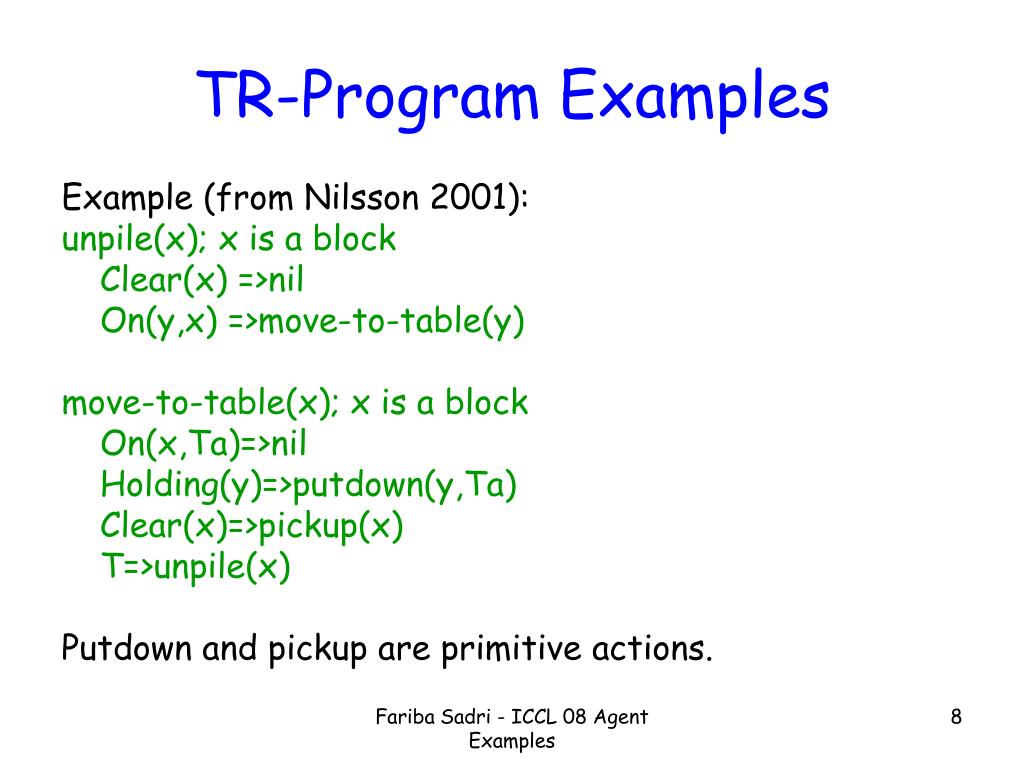 TR-Program Examples

Example (from Nilsson 2001):
unpile(x); x is a block
Clear(x) =>nil
On(y,x) =>move-to-table(y)

move-to-table(x); x is a block
On(x,Ta)=>nil
Holding(y)=>putdown(y,Ta)
Clear(x)=>pickup(x)
T=>unpile(x)

Putdown and pickup are primitive actions.

Fariba Sadri - ICCL 08 Agent Examples

8